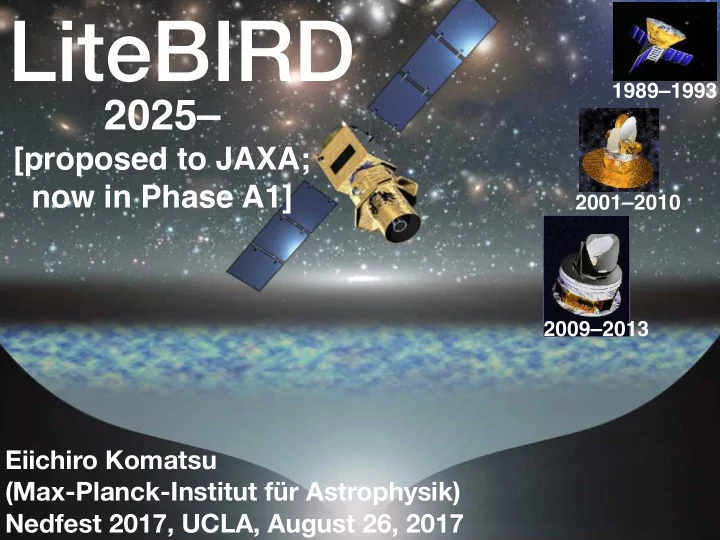 LiteBIRD
2025–
[proposed to JAXA; now in Phase A1]

1989–1993

2001–2010

2009–2013

Eiichiro Komatsu
(Max-Planck-Institut für Astrophysik)
Nedfest 2017, UCLA, August 26, 2017